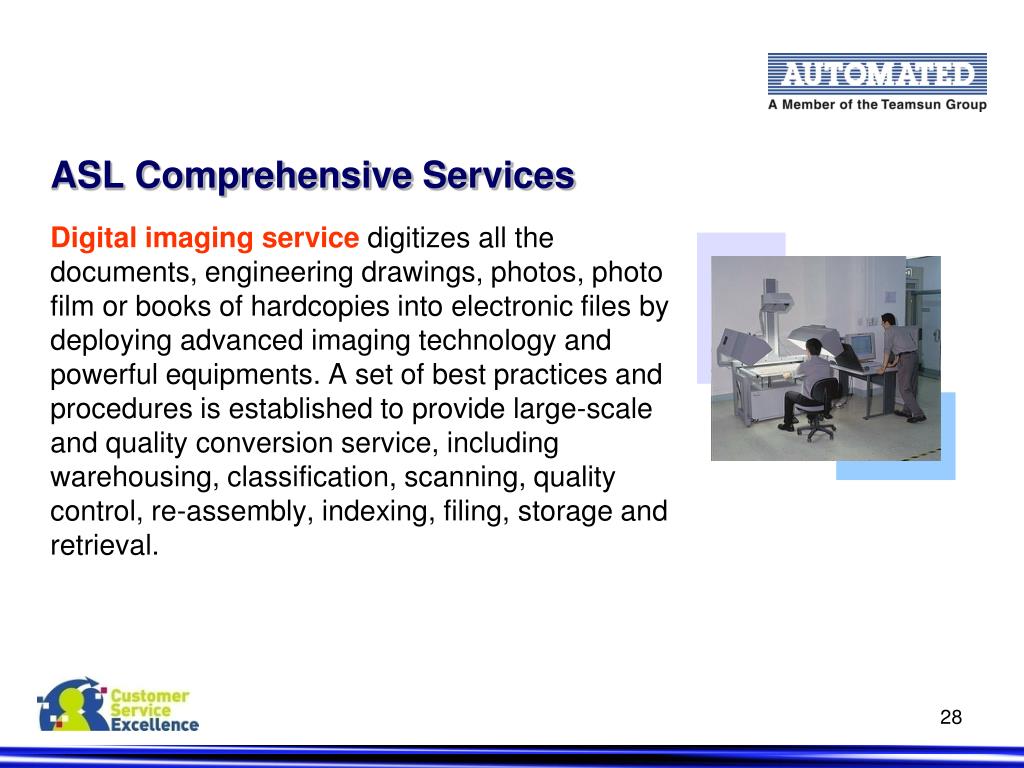 AUTOMATED
A Member of the Teamsun Group

ASL Comprehensive Services

Digital imaging service digitizes all the documents, engineering drawings, photos, photo film or books of hardcopies into electronic files by deploying advanced imaging technology and powerful equipments. A set of best practices and procedures is established to provide large-scale and quality conversion service, including warehousing, classification, scanning, quality control, re-assembly, indexing, filing, storage and retrieval.

Customer Service Excellence

28